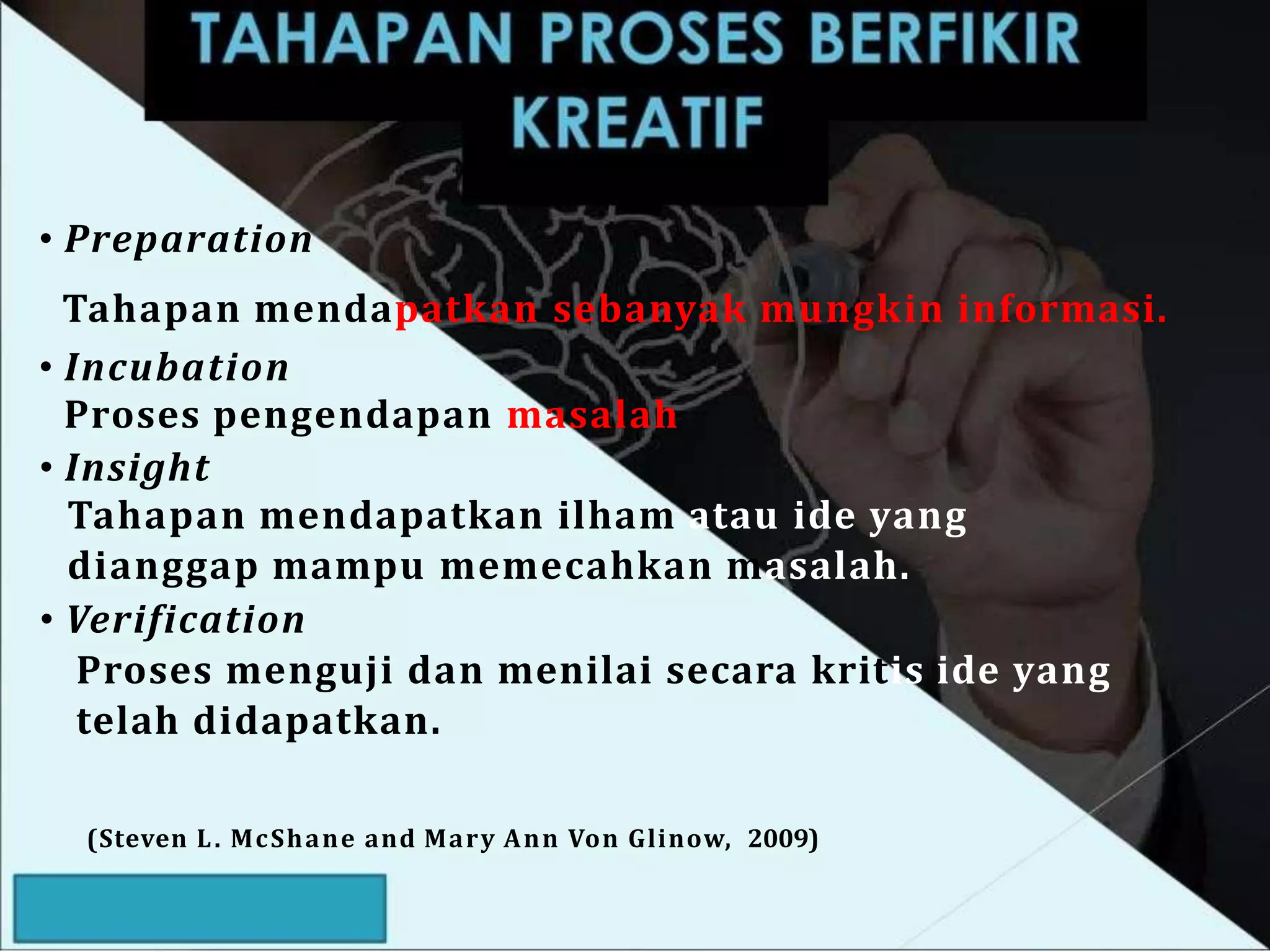 TAHAPAN PROSES BERFIKIR KREATIF

• Preparation

Tahapan mendapatkan sebanyak mungkin informasi.

• Incubation

Proses pengendapan masalah

• Insight

Tahapan mendapatkan ilham atau ide yang dianggap mampu memecahkan masalah.

• Verification

Proses menguji dan menilai secara kritis ide yang telah didapatkan.

(Steven L. McShane and Mary Ann Von Glinow, 2009)